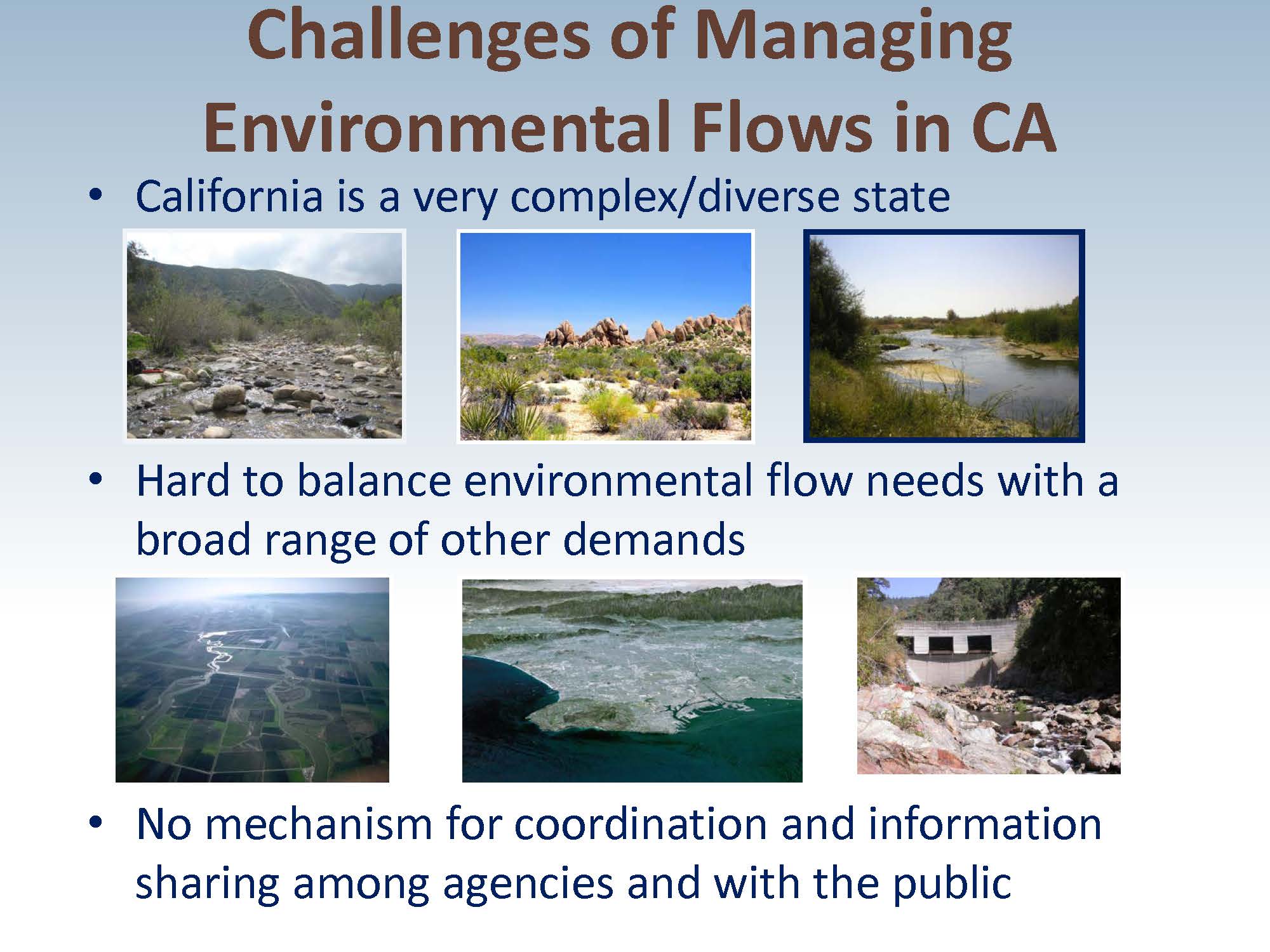 Challenges of Managing Environmental Flows in CA

• California is a very complex/diverse state

• Hard to balance environmental flow needs with a broad range of other demands

• No mechanism for coordination and information sharing among agencies and with the public